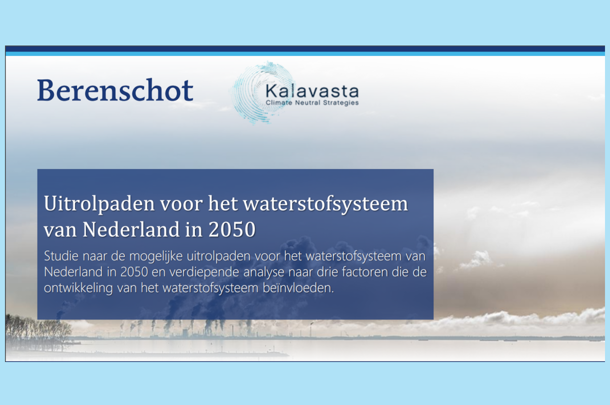 Berenschot

Kalavasta
Climate Neutral Strategies

Uitrolpaden voor het waterstofsysteem van Nederland in 2050

Studie naar de mogelijke uitrolpaden voor het waterstofsysteem van Nederland in 2050 en verdiepende analyse naar drie factoren die de ontwikkeling van het waterstofsysteem beïnvloeden.